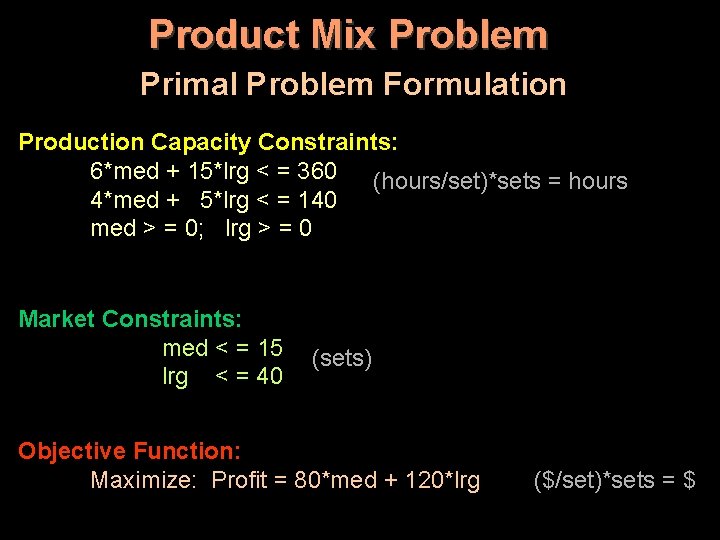 Product Mix Problem
Primal Problem Formulation

Production Capacity Constraints:
6*med + 15*lrg < = 360
4*med + 5*lrg < = 140
med > = 0; lrg > = 0

(hours/set)*sets = hours

Market Constraints:
med < = 15
lrg < = 40

(sets)

Objective Function:
Maximize: Profit = 80*med + 120*lrg

($/set)*sets = $